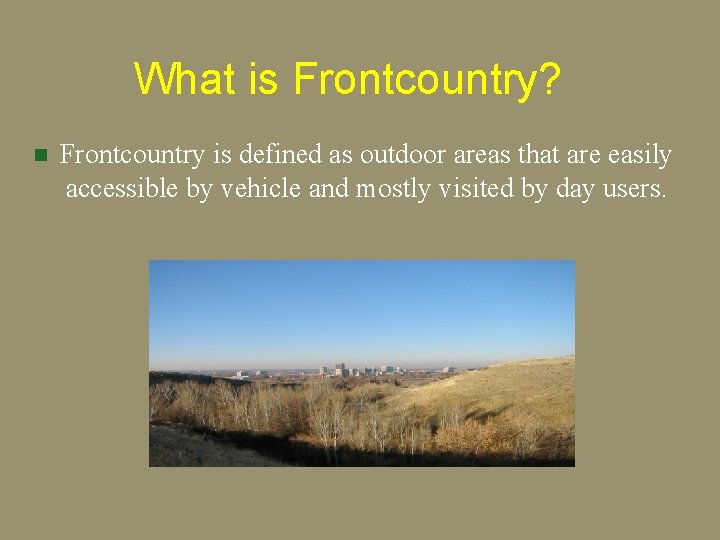 What is Frontcountry?

Frontcountry is defined as outdoor areas that are easily accessible by vehicle and mostly visited by day users.